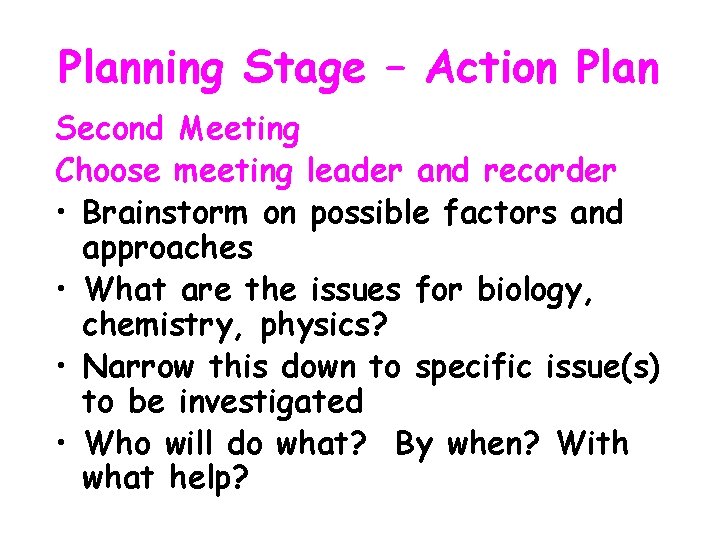 Planning Stage – Action Plan

Second Meeting

Choose meeting leader and recorder

• Brainstorm on possible factors and approaches
• What are the issues for biology, chemistry, physics?
• Narrow this down to specific issue(s) to be investigated
• Who will do what? By when? With what help?